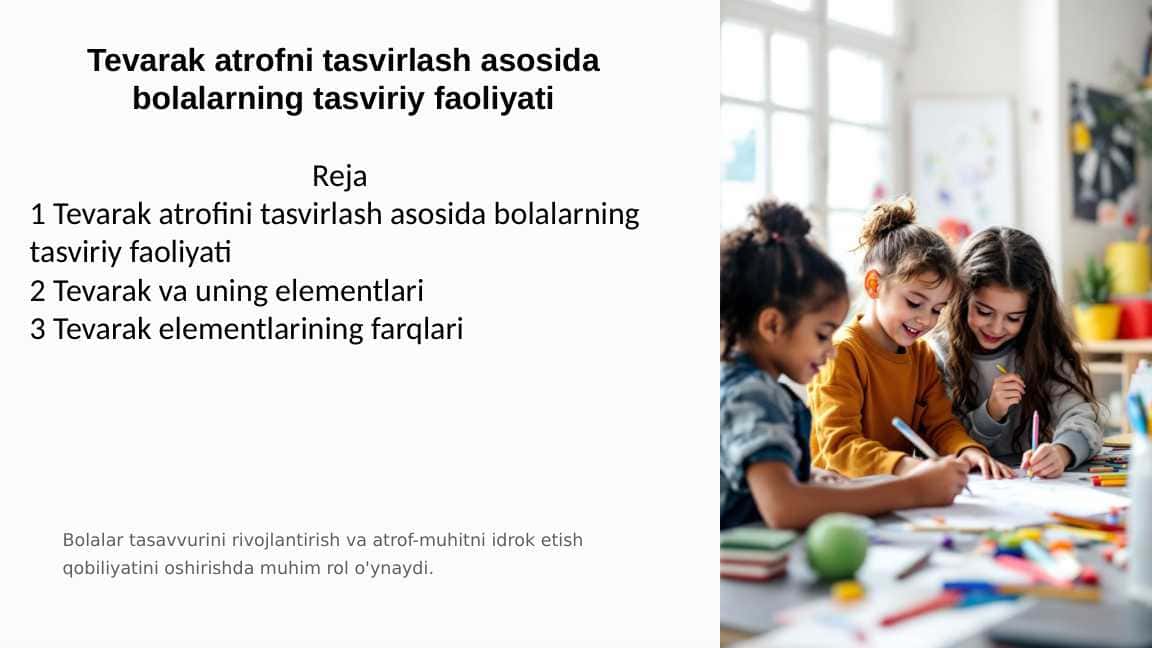 Tevarak atrofni tasvirlash asosida bolalarning tasviriy faoliyati

Reja
1 Tevarak atrofini tasvirlash asosida bolalarning tasviriy faoliyati
2 Tevarak va uning elementlari
3 Tevarak elementlarining farqlari

Bolalar tasavvurini rivojlantirish va atrof-muhitni idrok etish qobiliyatini oshirishda muhim rol o'ynaydi.